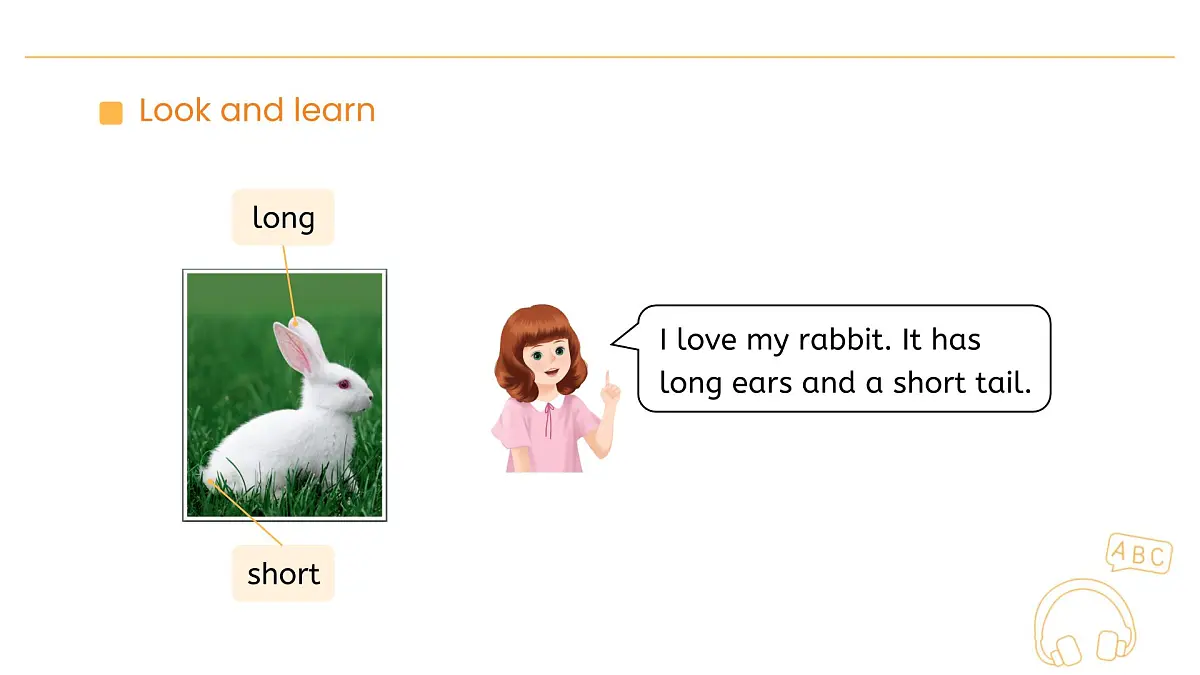 Look and learn

long

short

I love my rabbit. It has long ears and a short tail.

ABC